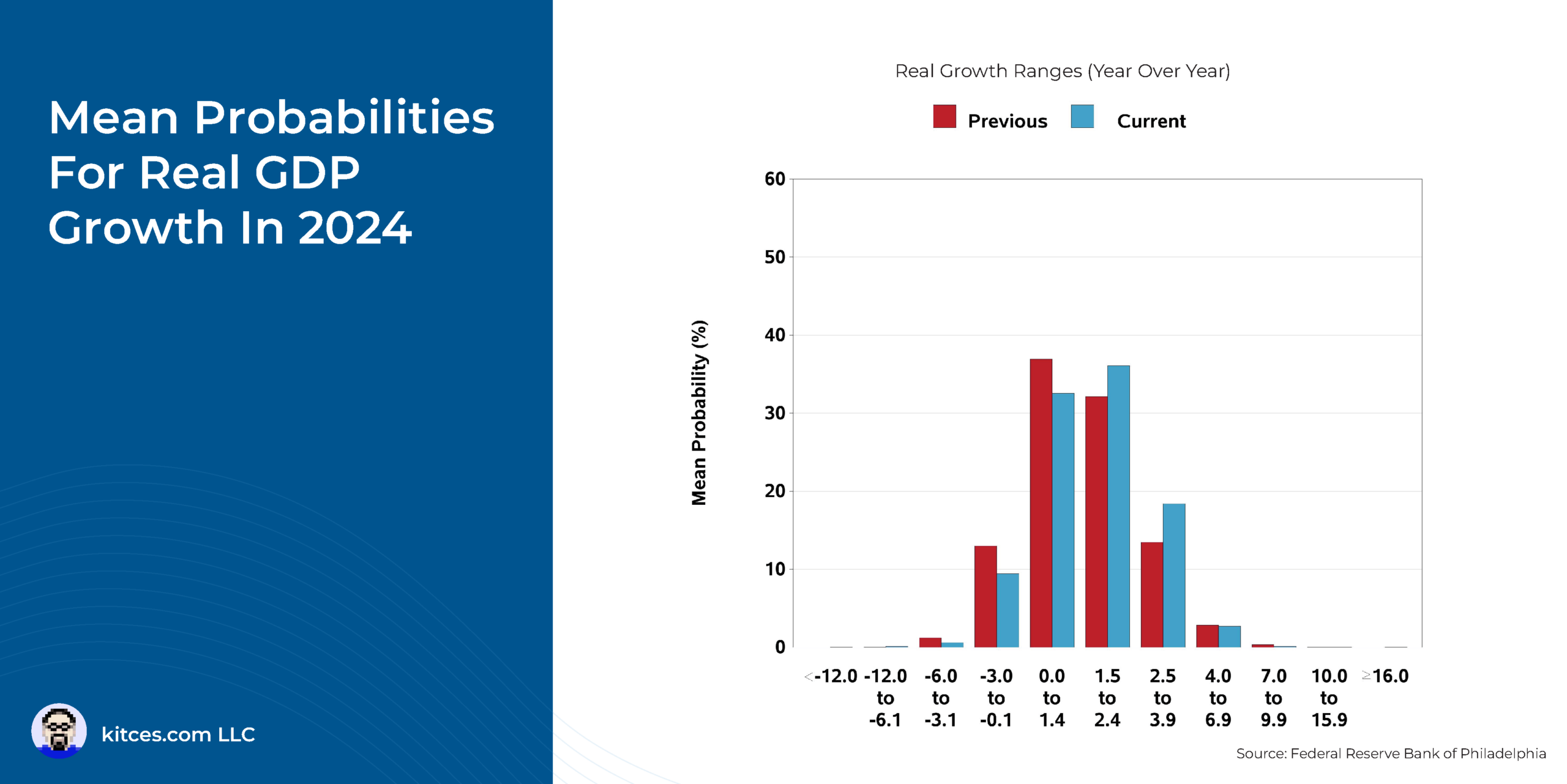 Mean Probabilities For Real GDP Growth In 2024

kitces.com LLC

Real Growth Ranges (Year Over Year)

Previous Current

Mean Probability (%)

60
50
40
30
20
10
0

<-12.0 -12.0 to -6.1 -6.0 to -3.1 -3.0 to -0.1 0.0 to 1.4 1.5 to 2.4 2.5 to 3.9 4.0 to 6.9 7.0 to 9.9 10.0 to 15.9 ≥16.0

Source: Federal Reserve Bank of Philadelphia